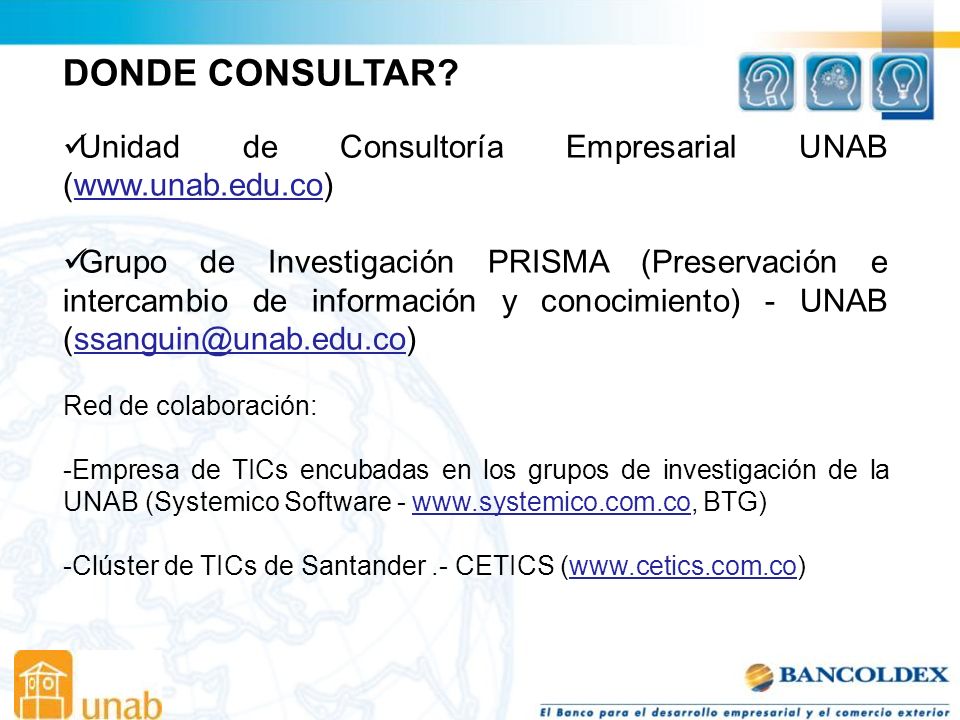 DONDE CONSULTAR?

✓Unidad de Consultoría Empresarial UNAB (www.unab.edu.co)

✓Grupo de Investigación PRISMA (Preservación e intercambio de información y conocimiento) - UNAB (ssanguin@unab.edu.co)

Red de colaboración:

-Empresa de TICs encubadas en los grupos de investigación de la UNAB (Systemico Software - www.systemico.com.co, BTG)

-Clúster de TICs de Santander .- CETICS (www.cetics.com.co)

unab

BANCOLDEX

El Banco para el desarrollo empresarial y el comercio exterior